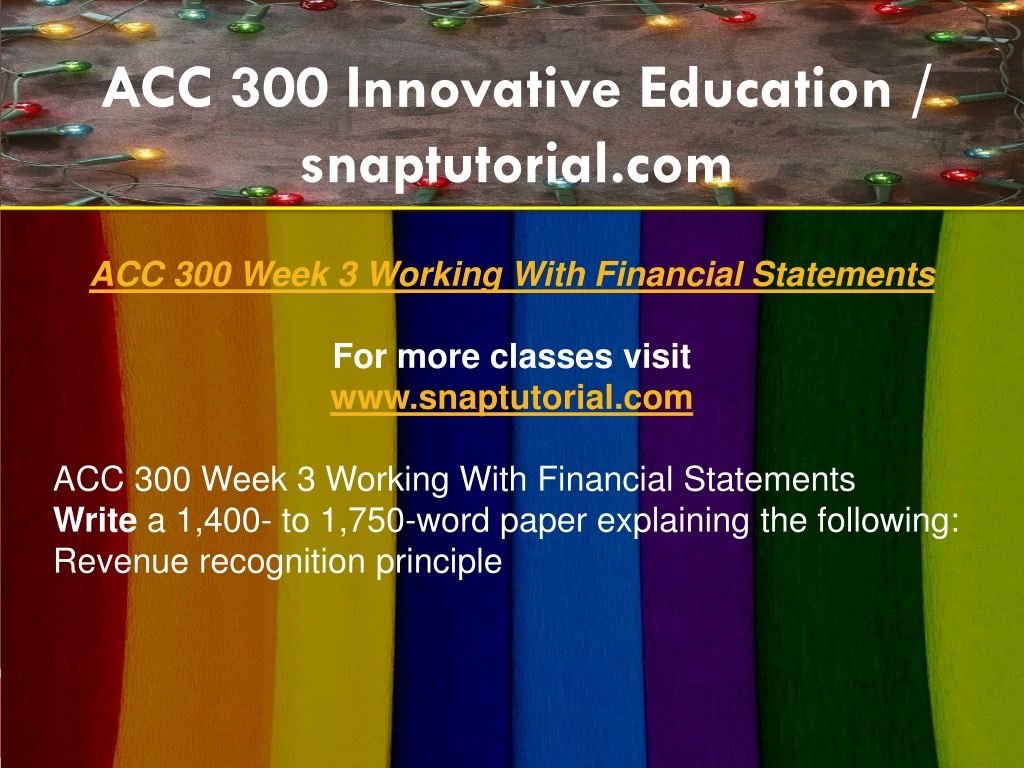 ACC 300 Innovative Education / snaptutorial.com

ACC 300 Week 3 Working With Financial Statements

For more classes visit
www.snaptutorial.com

ACC 300 Week 3 Working With Financial Statements
Write a 1,400- to 1,750-word paper explaining the following:
Revenue recognition principle